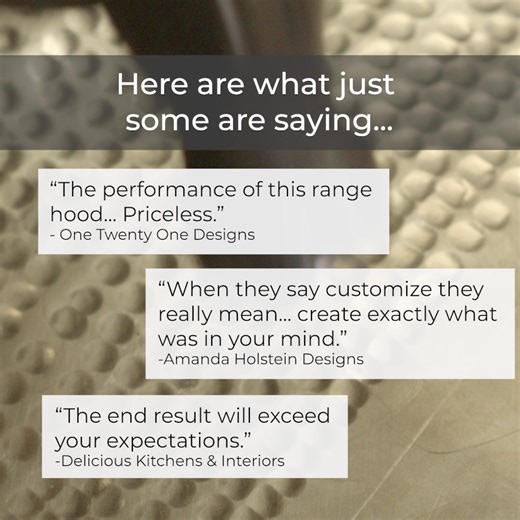 Here are what just some are saying...

“The performance of this range hood... Priceless.”
- One Twenty One Designs

“When they say customize they really mean... create exactly what was in your mind.”
-Amanda Holstein Designs

“The end result will exceed your expectations.”
-Delicious Kitchens & Interiors